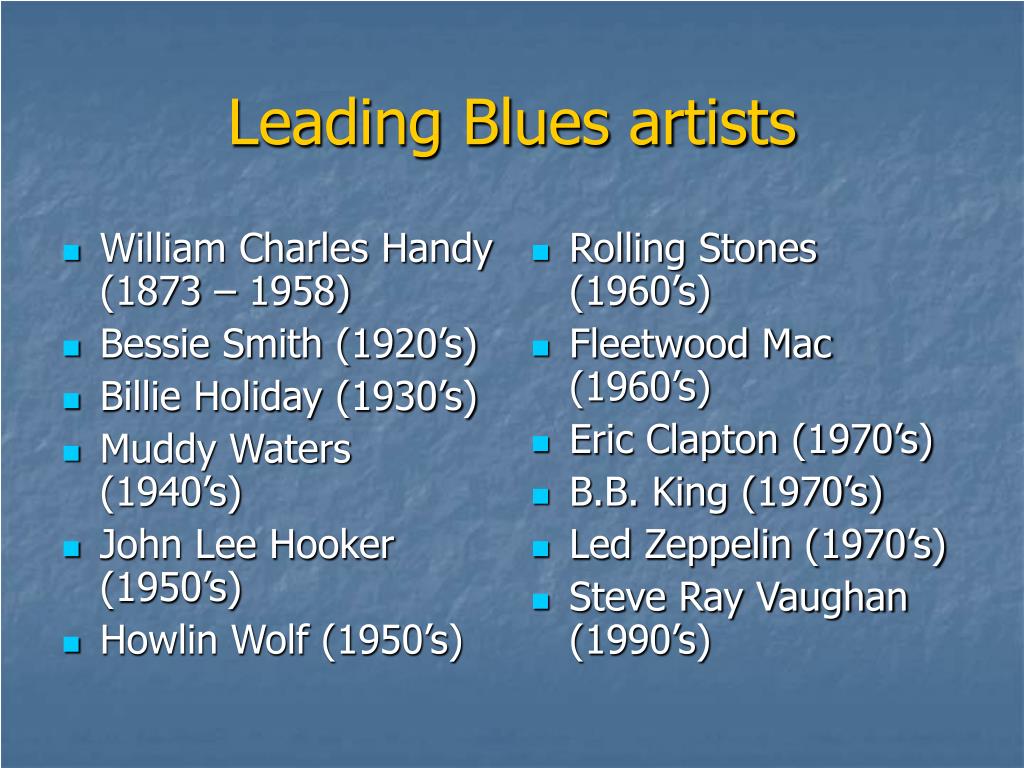 Leading Blues artists

- William Charles Handy (1873 – 1958)
- Bessie Smith (1920’s)
- Billie Holiday (1930’s)
- Muddy Waters (1940’s)
- John Lee Hooker (1950’s)
- Howlin Wolf (1950’s)

- Rolling Stones (1960’s)
- Fleetwood Mac (1960’s)
- Eric Clapton (1970’s)
- B.B. King (1970’s)
- Led Zeppelin (1970’s)
- Steve Ray Vaughan (1990’s)